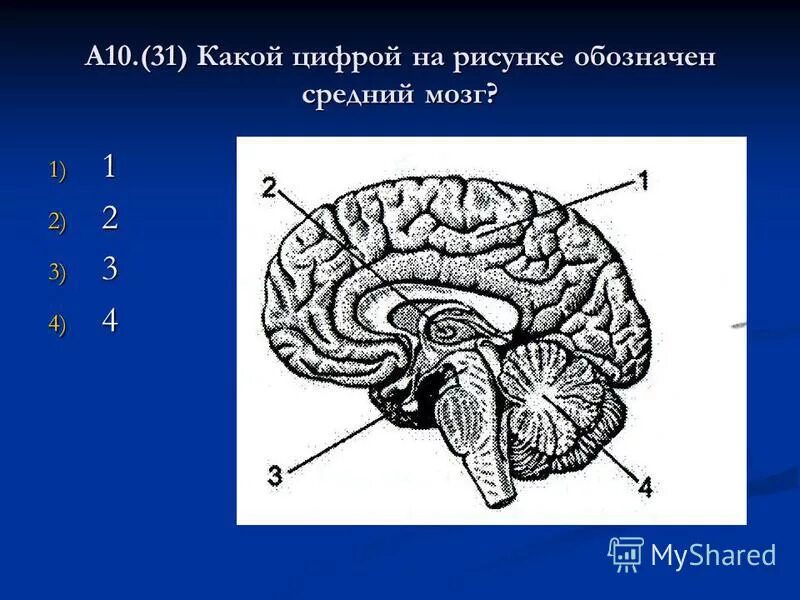 А10.(31) Какой цифрой на рисунке обозначен средний мозг?

1) 1
2) 2
3) 3
4) 4

2
1
3
4

MyShared